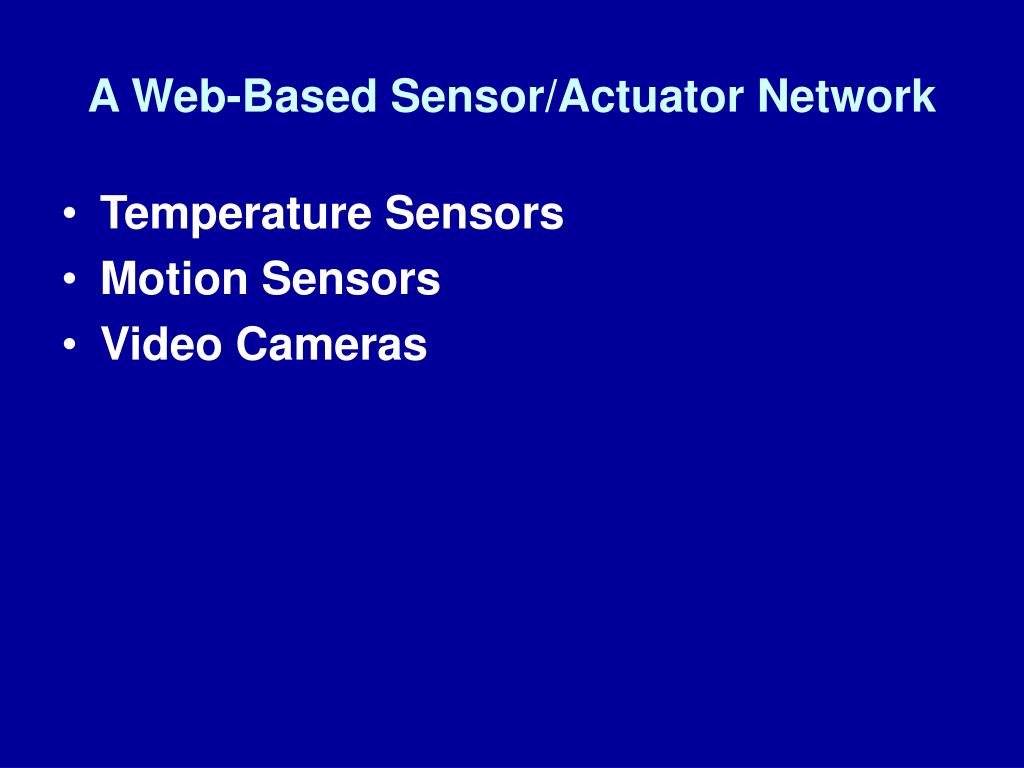 A Web-Based Sensor/Actuator Network

• Temperature Sensors
• Motion Sensors
• Video Cameras